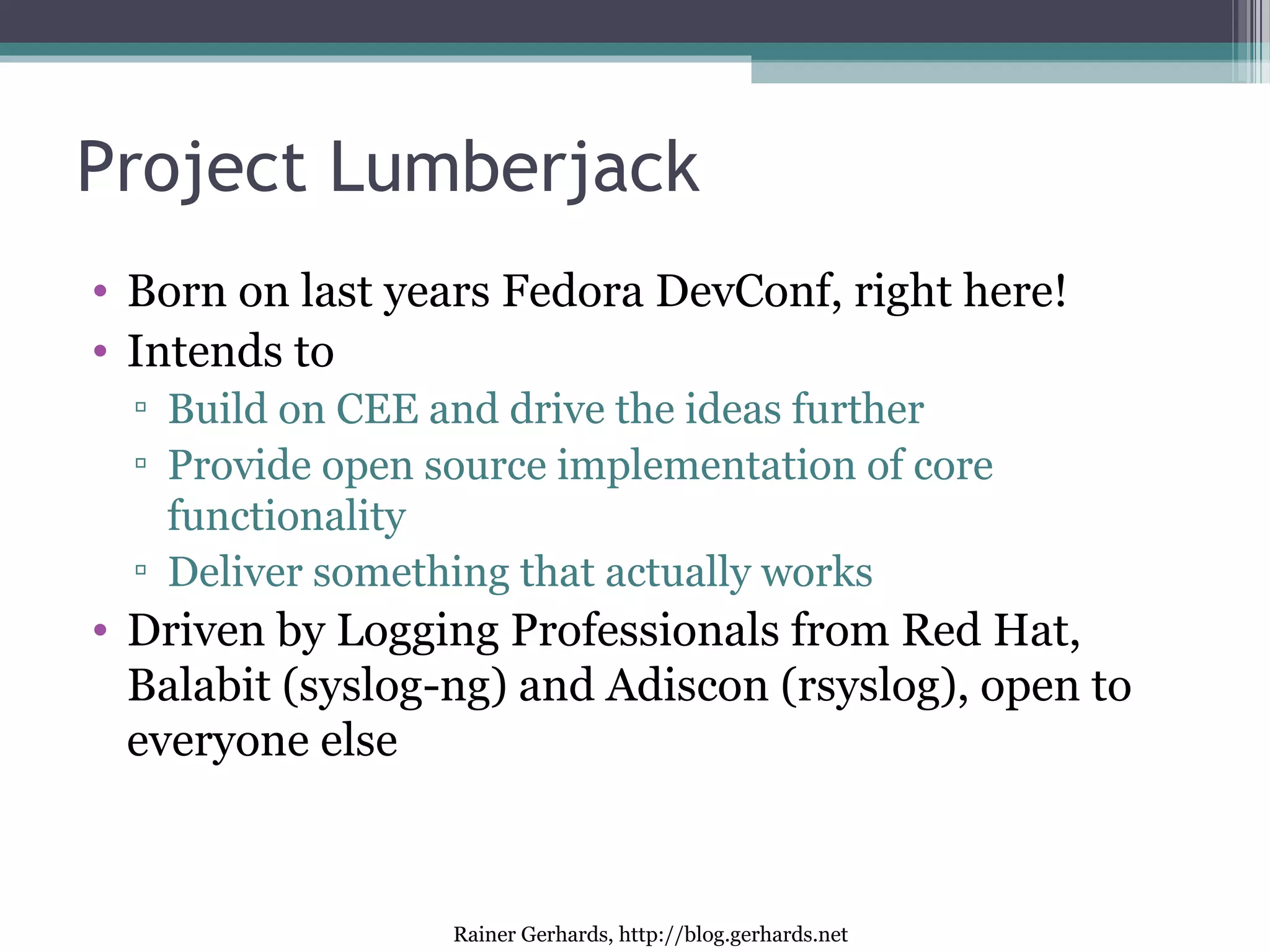 Project Lumberjack

• Born on last years Fedora DevConf, right here!
• Intends to
▫ Build on CEE and drive the ideas further
▫ Provide open source implementation of core functionality
▫ Deliver something that actually works
• Driven by Logging Professionals from Red Hat, Balabit (syslog-ng) and Adiscon (rsyslog), open to everyone else

Rainer Gerhards, http://blog.gerhards.net